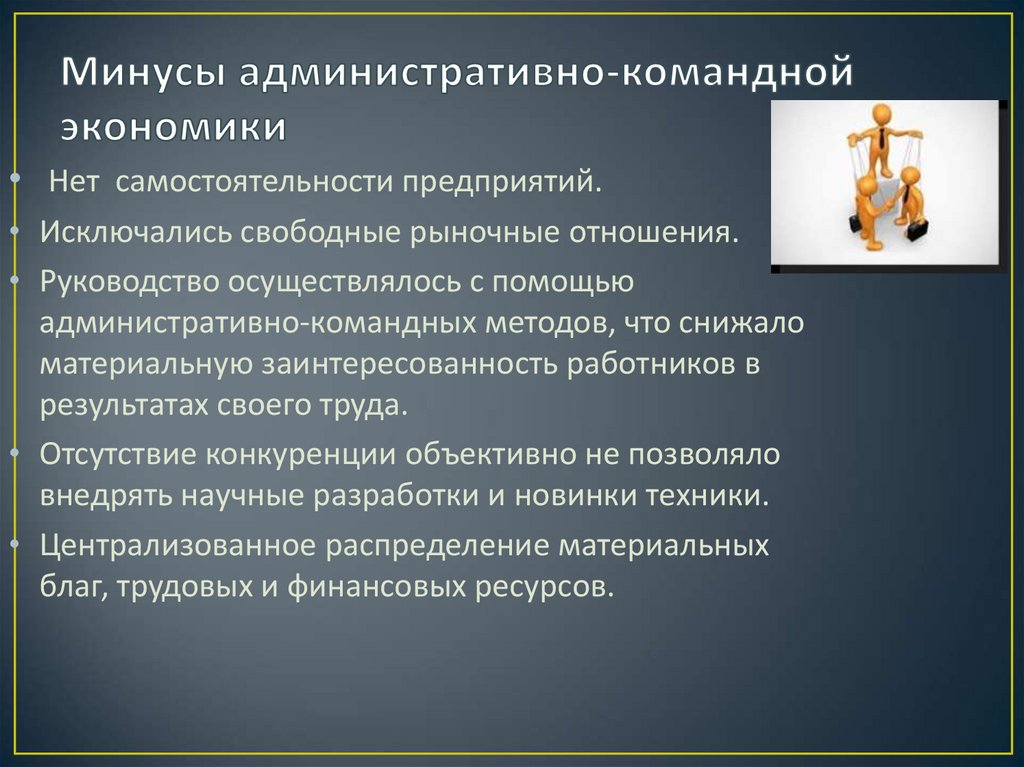 Минусы административно-командной экономики

• Нет самостоятельности предприятий.
• Исключались свободные рыночные отношения.
• Руководство осуществлялось с помощью административно-командных методов, что снижало материальную заинтересованность работников в результатах своего труда.
• Отсутствие конкуренции объективно не позволяло внедрять научные разработки и новинки техники.
• Централизованное распределение материальных благ, трудовых и финансовых ресурсов.